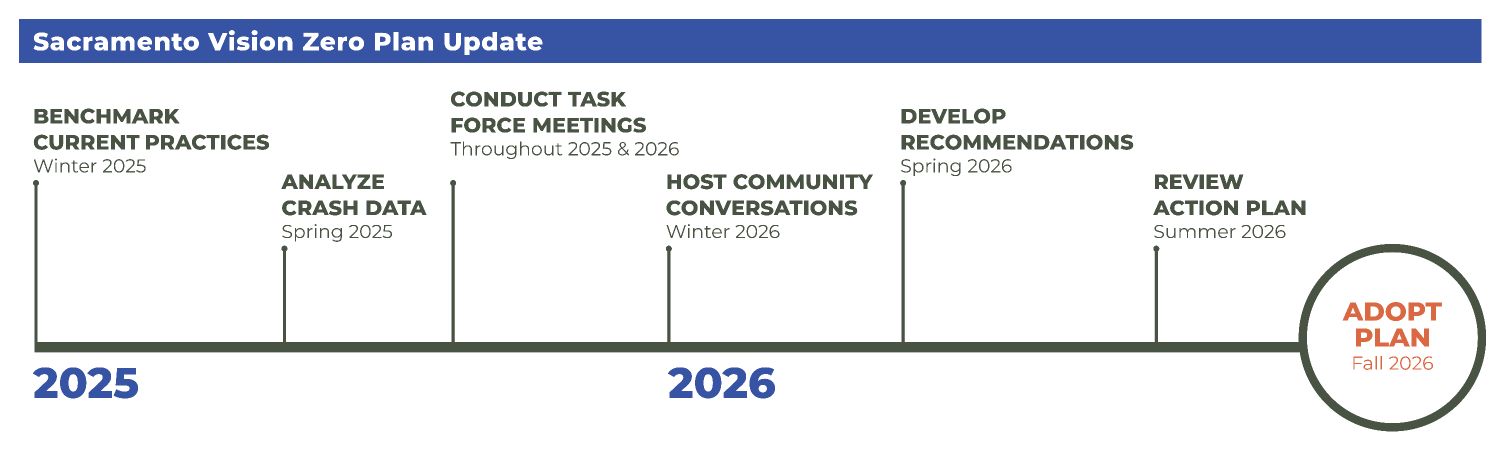 Sacramento Vision Zero Plan Update

BENCHMARK CURRENT PRACTICES
Winter 2025

ANALYZE CRASH DATA
Spring 2025

CONDUCT TASK FORCE MEETINGS
Throughout 2025 & 2026

HOST COMMUNITY CONVERSATIONS
Winter 2026

DEVELOP RECOMMENDATIONS
Spring 2026

REVIEW ACTION PLAN
Summer 2026

ADOPT PLAN
Fall 2026

2025

2026